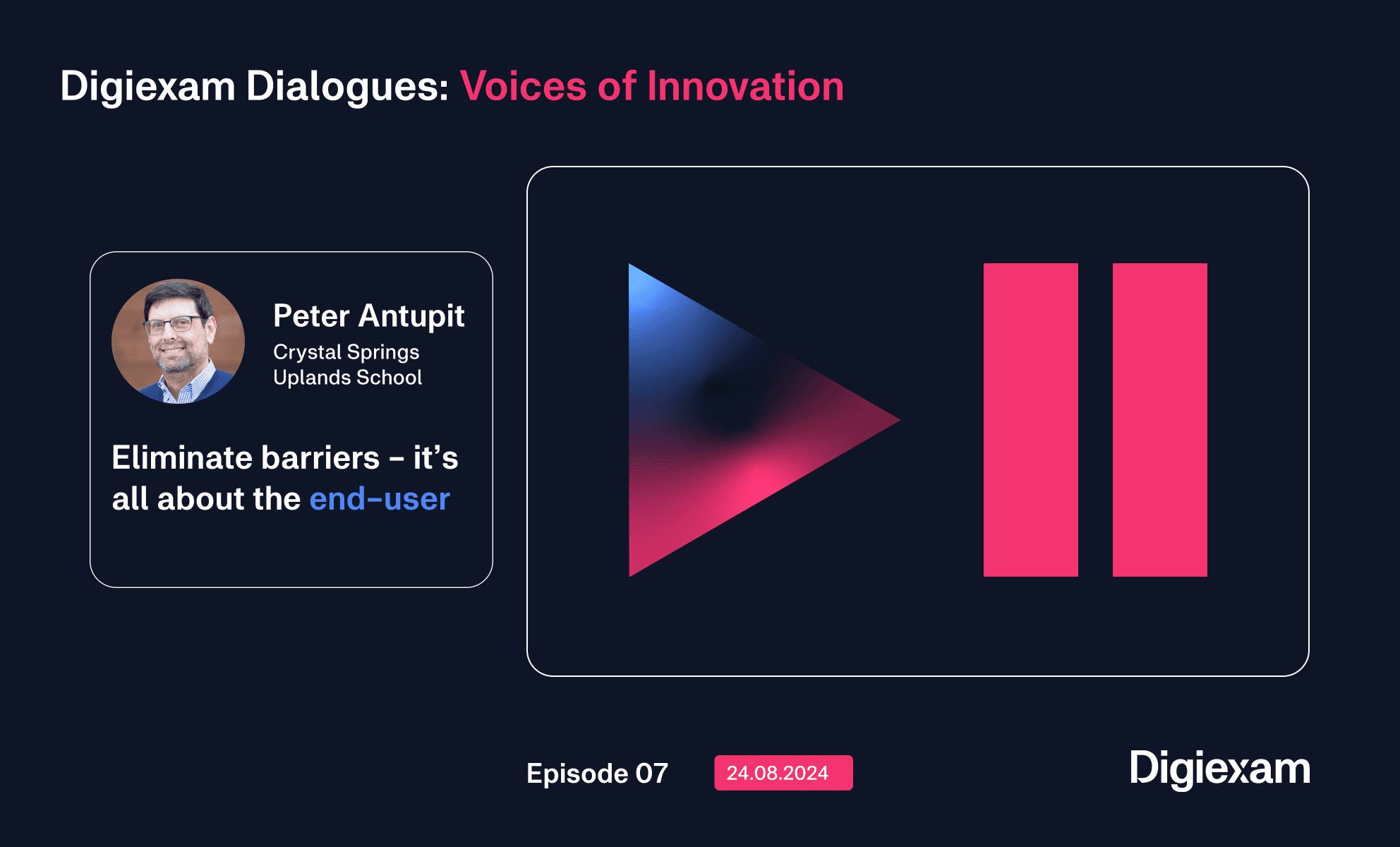 Digiexam Dialogues: Voices of Innovation

Peter Antupit
Crystal Springs Uplands School

Eliminate barriers – it's all about the end-user

Episode 07

24.08.2024

Digiexam